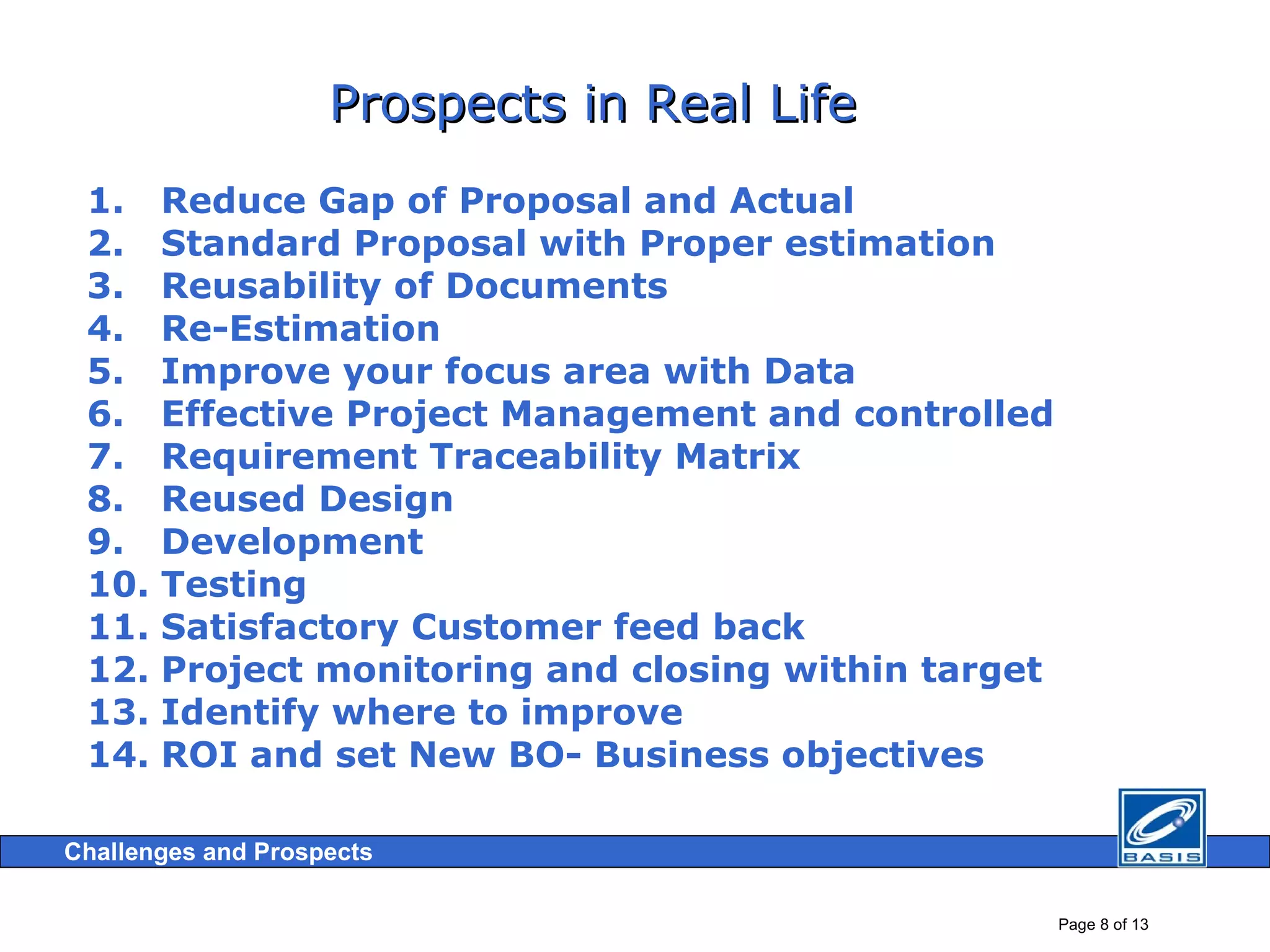 Prospects in Real Life

1. Reduce Gap of Proposal and Actual
2. Standard Proposal with Proper estimation
3. Reusability of Documents
4. Re-Estimation
5. Improve your focus area with Data
6. Effective Project Management and controlled
7. Requirement Traceability Matrix
8. Reused Design
9. Development
10. Testing
11. Satisfactory Customer feed back
12. Project monitoring and closing within target
13. Identify where to improve
14. ROI and set New BO- Business objectives

Challenges and Prospects

BASIS

Page 8 of 13